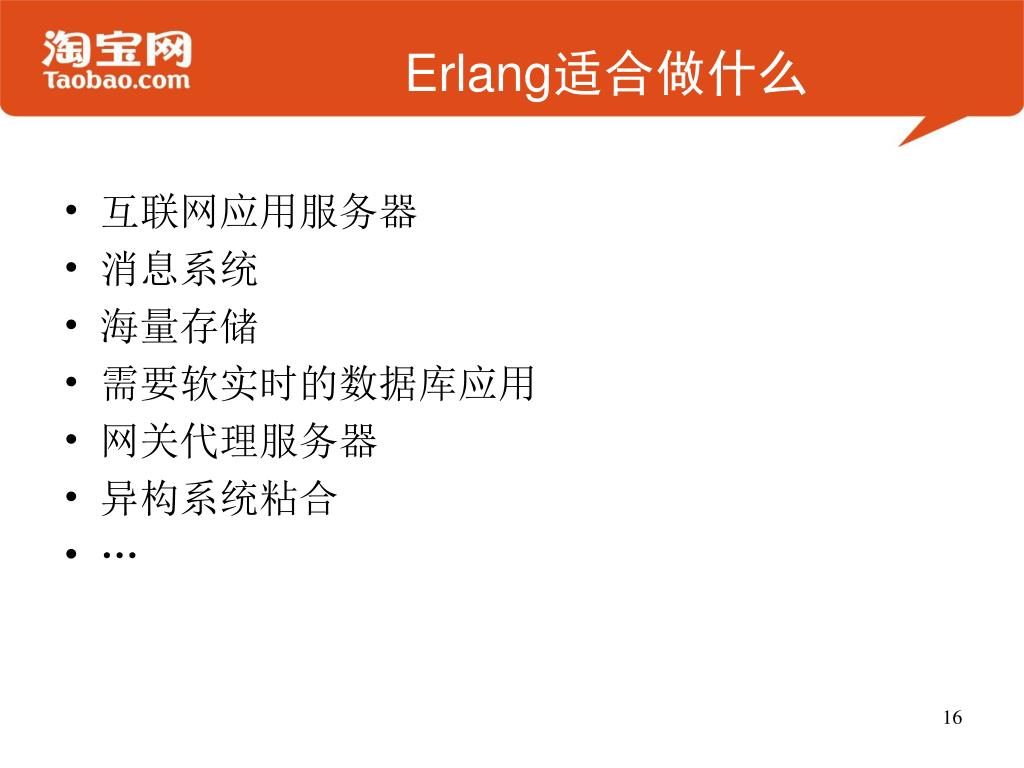 淘宝网
Taobao.com

Erlang适合做什么

• 互联网应用服务器
• 消息系统
• 海量存储
• 需要软实时的数据库应用
• 网关代理服务器
• 异构系统粘合
• …

16